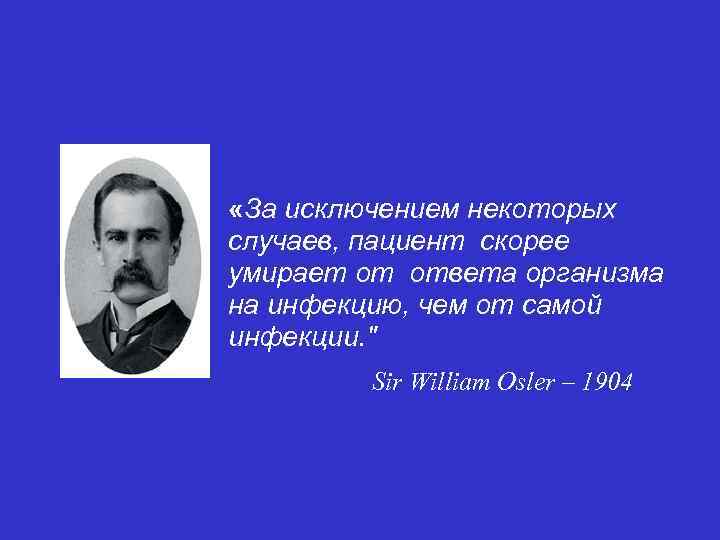 «За исключением некоторых случаев, пациент скорее умирает от ответа организма на инфекцию, чем от самой инфекции."

Sir William Osler – 1904